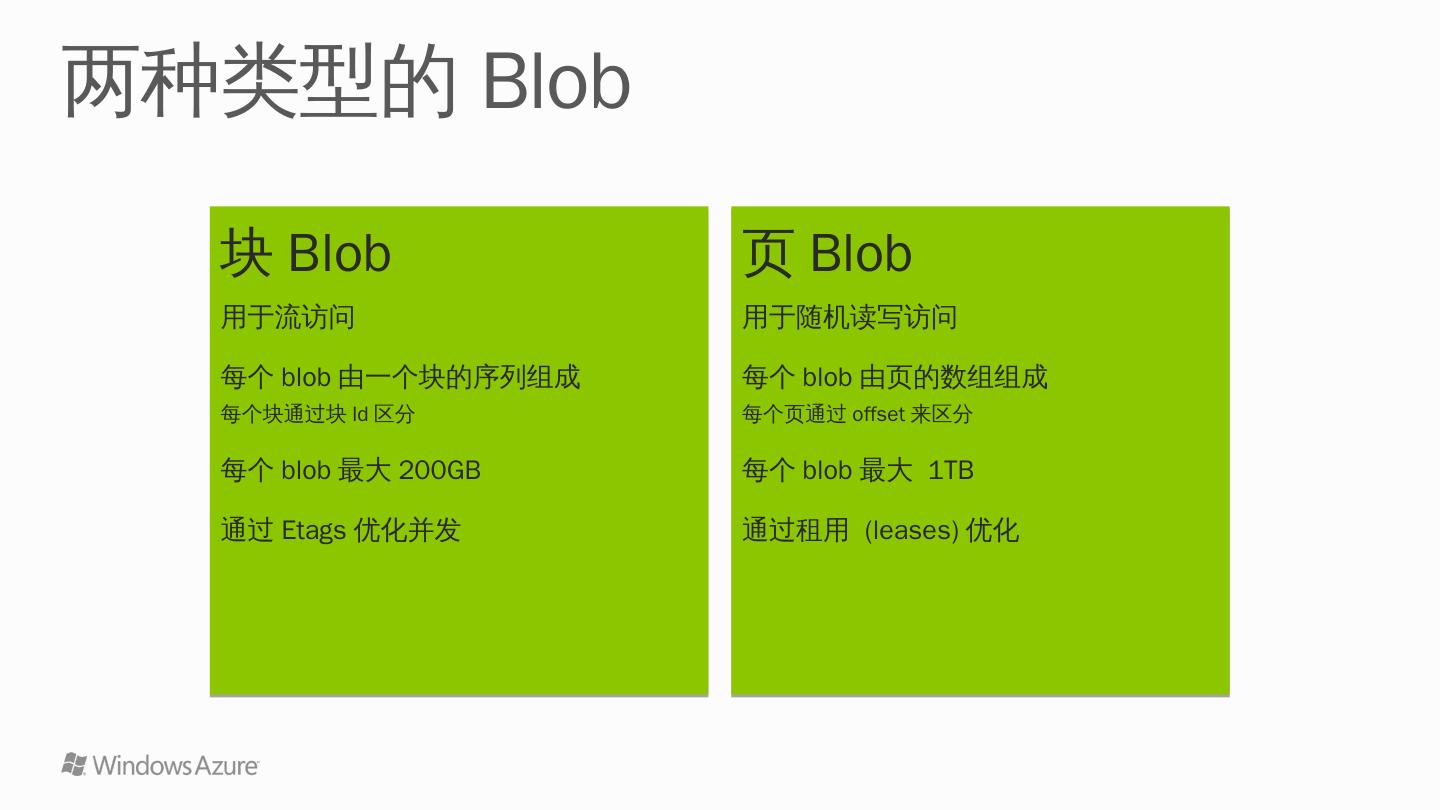 两种类型的 Blob

块 Blob

用于流访问

每个 blob 由一个块的序列组成
每个块通过块 Id 区分

每个 blob 最大 200GB

通过 Etags 优化并发

页 Blob

用于随机读写访问

每个 blob 由页的数组组成
每个页通过 offset 来区分

每个 blob 最大 1TB

通过租用 (leases) 优化

Windows Azure